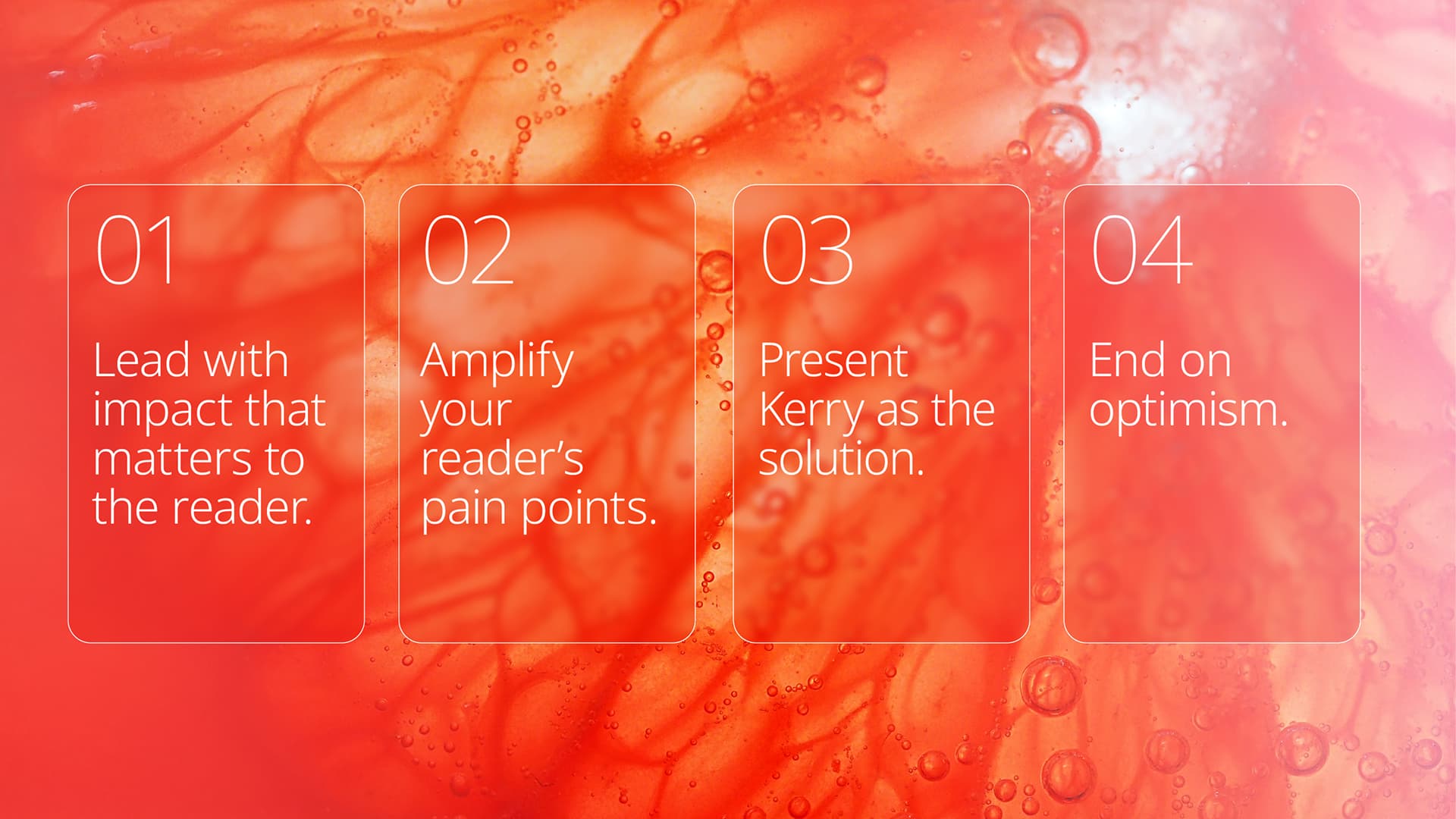 01

Lead with impact that matters to the reader.

02

Amplify your reader's pain points.

03

Present Kerry as the solution.

04

End on optimism.